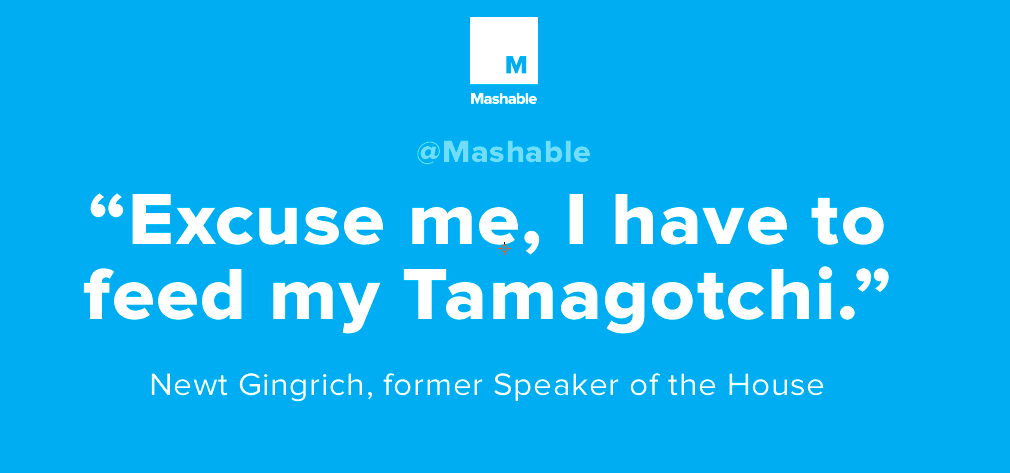 M
Mashable

@Mashable

“Excuse me, I have to feed my Tamagotchi.”

Newt Gingrich, former Speaker of the House